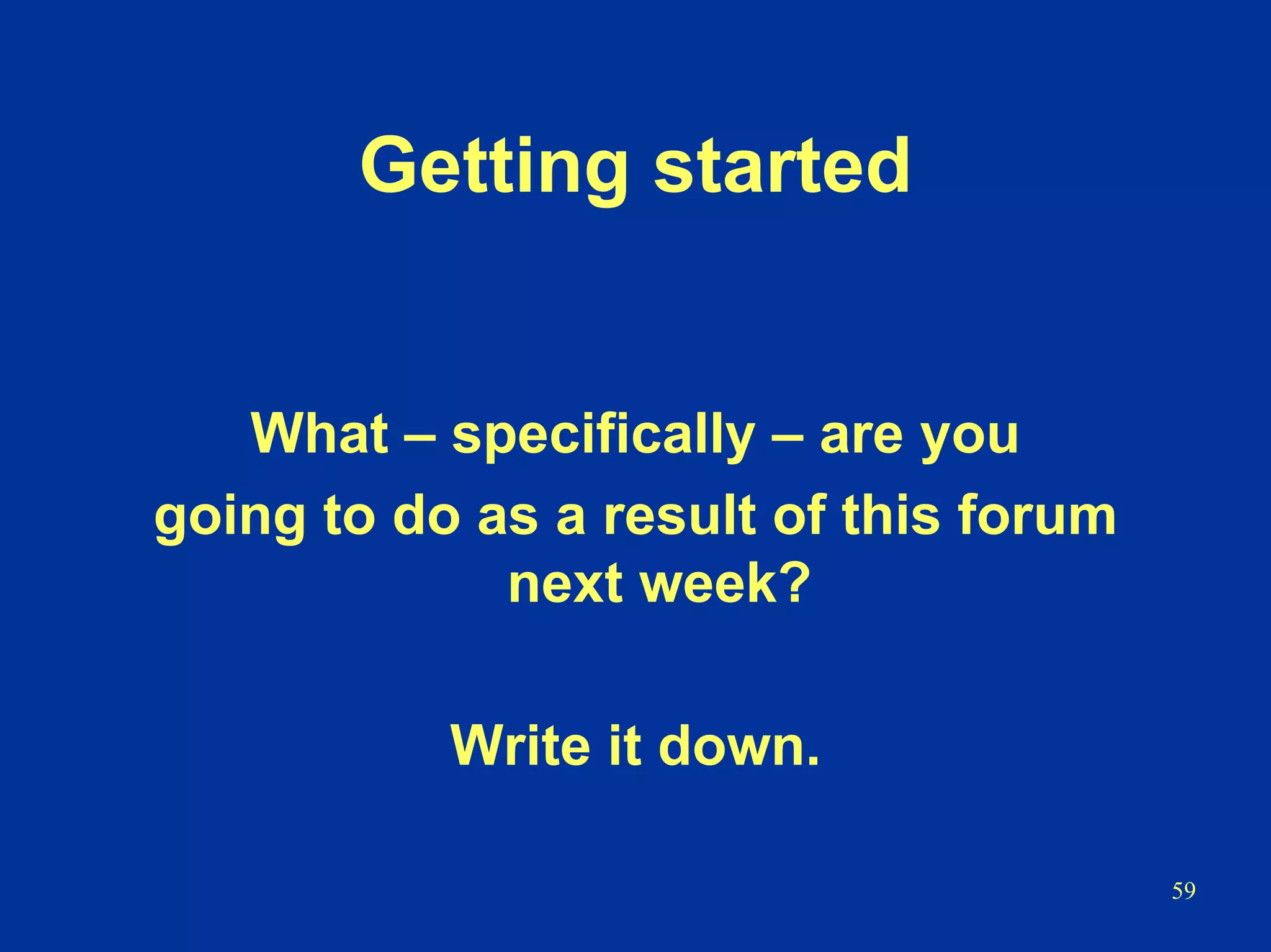 Getting started

What – specifically – are you going to do as a result of this forum next week?

Write it down.

59